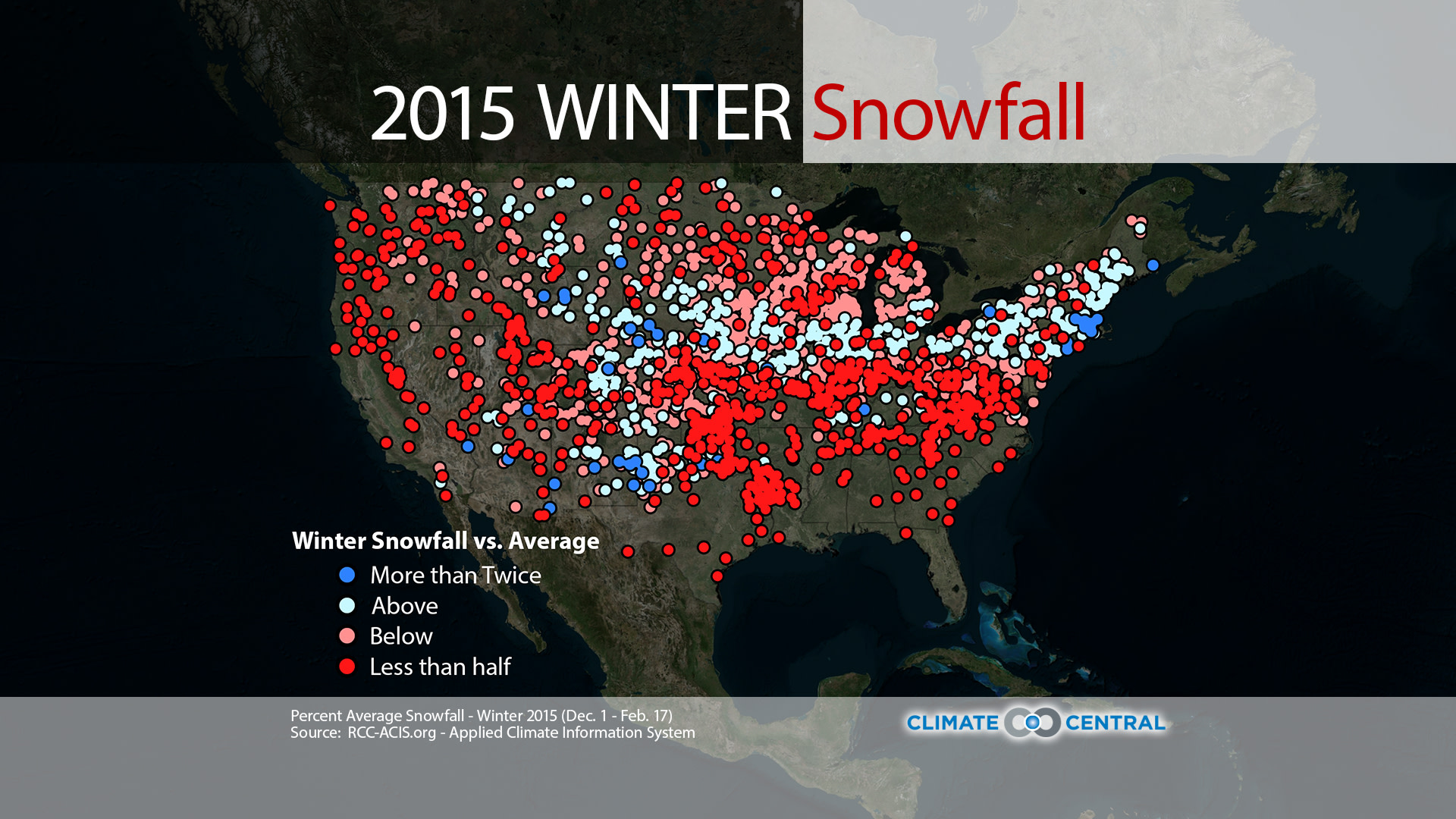 2015 WINTER Snowfall

Winter Snowfall vs. Average
More than Twice
Above
Below
Less than half

Percent Average Snowfall - Winter 2015 (Dec. 1 - Feb. 17)
Source: RCC-ACIS.org - Applied Climate Information System

CLIMATE CENTRAL